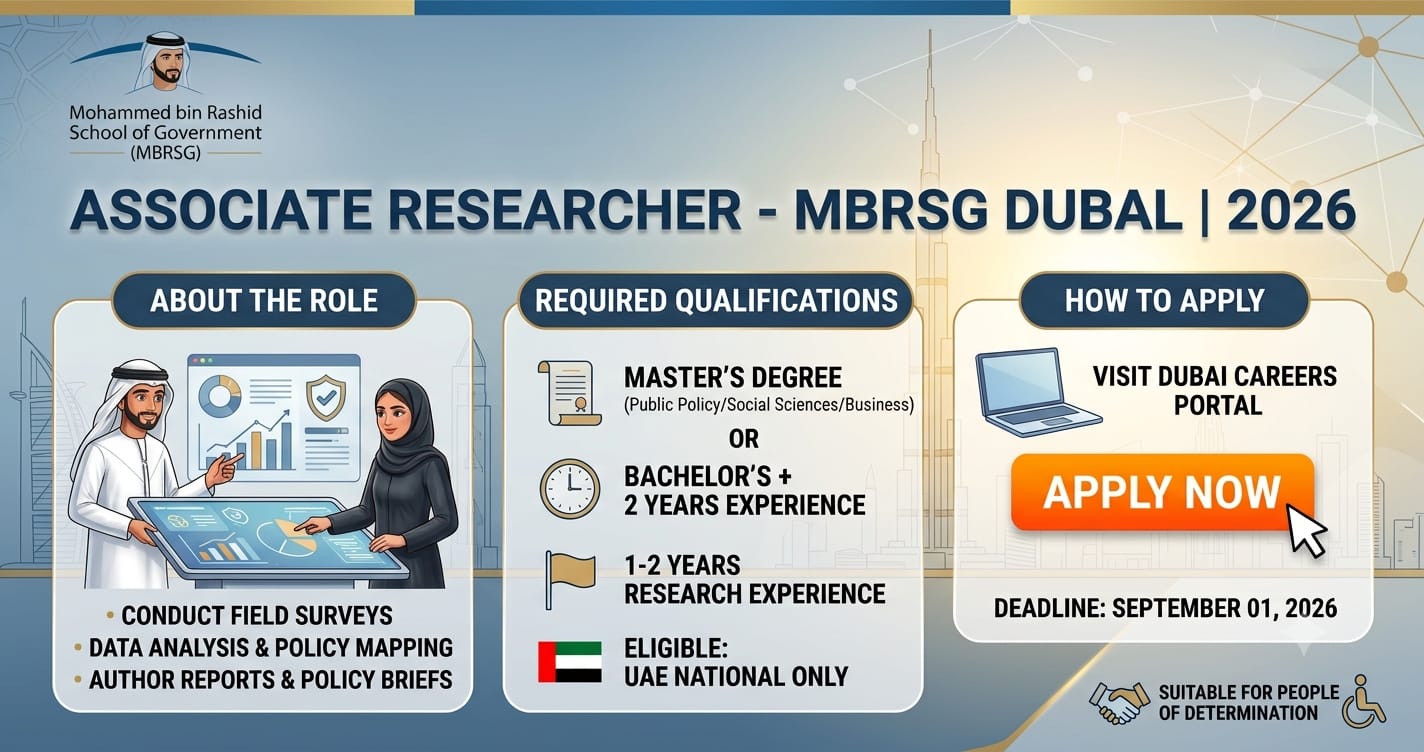 Mohammed bin Rashid School of Government (MBRSG)

ASSOCIATE RESEARCHER - MBRSG DUBAL | 2026

ABOUT THE ROLE

• CONDUCT FIELD SURVEYS
• DATA ANALYSIS & POLICY MAPPING
• AUTHOR REPORTS & POLICY BRIEFS

REQUIRED QUALIFICATIONS

MASTER'S DEGREE
(Public Policy/Social Sciences/Business)

OR

BACHELOR'S + 2 YEARS EXPERIENCE

1-2 YEARS RESEARCH EXPERIENCE

ELIGIBLE: UAE NATIONAL ONLY

HOW TO APPLY

VISIT DUBAI CAREERS PORTAL

APPLY NOW

DEADLINE: SEPTEMBER 01, 2026

SUITABLE FOR PEOPLE OF DETERMINATION